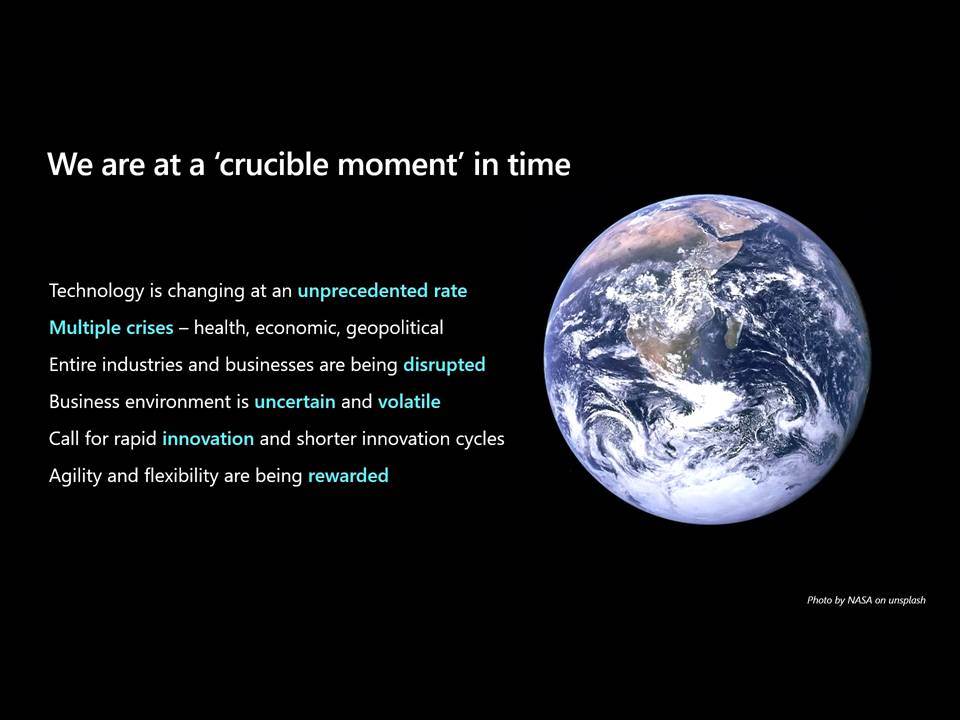 We are at a ‘crucible moment’ in time

Technology is changing at an unprecedented rate

Multiple crises – health, economic, geopolitical

Entire industries and businesses are being disrupted

Business environment is uncertain and volatile

Call for rapid innovation and shorter innovation cycles

Agility and flexibility are being rewarded

Photo by NASA on unsplash